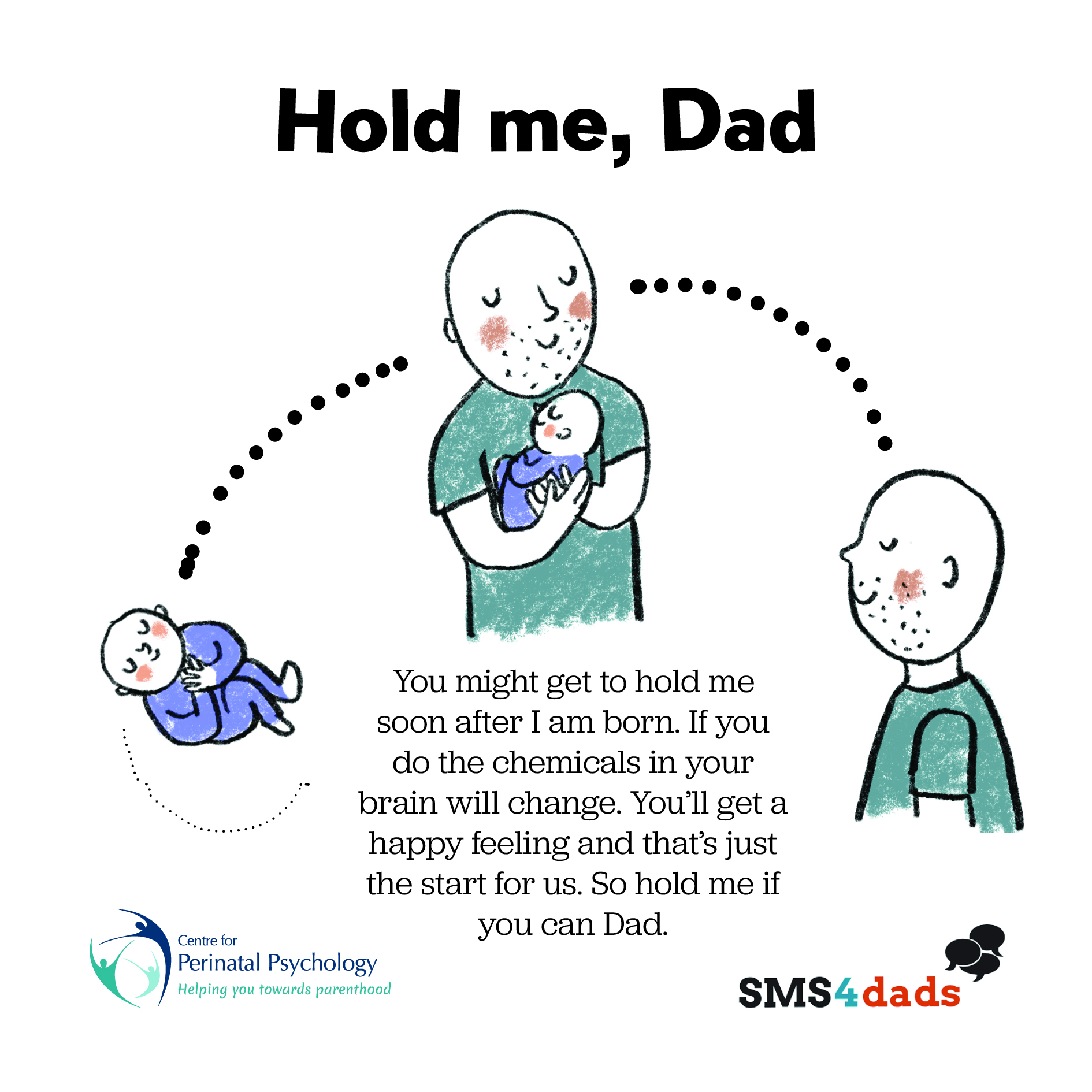 Hold me, Dad

You might get to hold me soon after I am born. If you do the chemicals in your brain will change. You'll get a happy feeling and that's just the start for us. So hold me if you can Dad.

Centre for
Perinatal Psychology
Helping you towards parenthood

SMS4dads